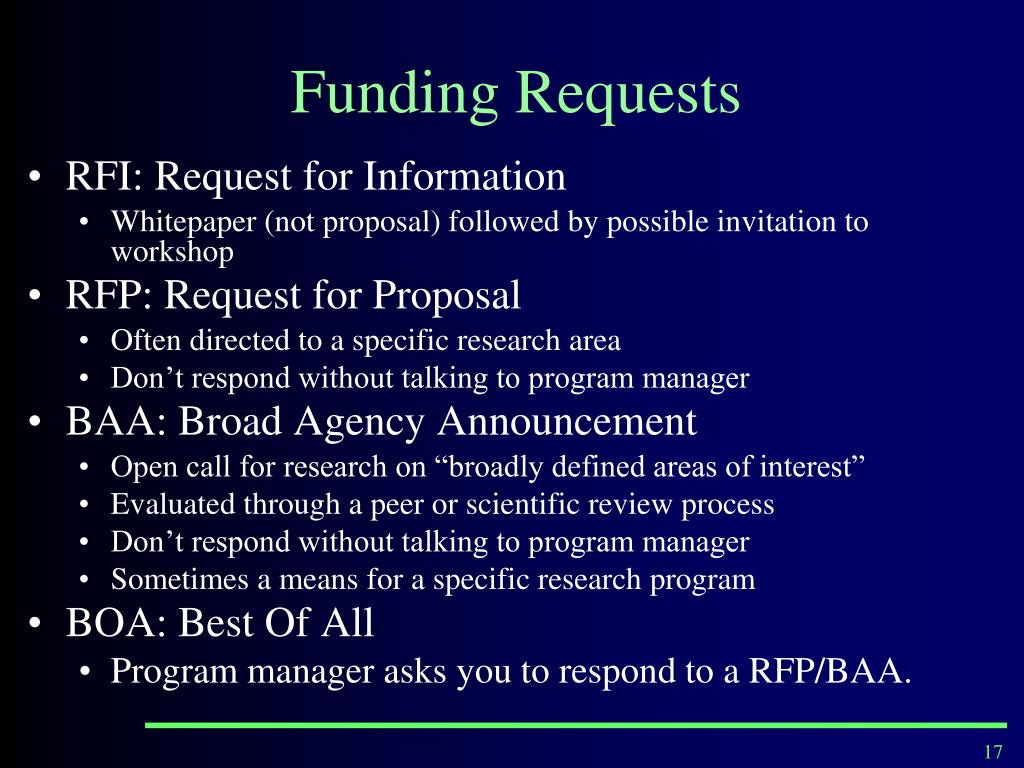 Funding Requests

• RFI: Request for Information
  • Whitepaper (not proposal) followed by possible invitation to workshop
• RFP: Request for Proposal
  • Often directed to a specific research area
  • Don’t respond without talking to program manager
• BAA: Broad Agency Announcement
  • Open call for research on “broadly defined areas of interest”
  • Evaluated through a peer or scientific review process
  • Don’t respond without talking to program manager
  • Sometimes a means for a specific research program
• BOA: Best Of All
  • Program manager asks you to respond to a RFP/BAA.

17